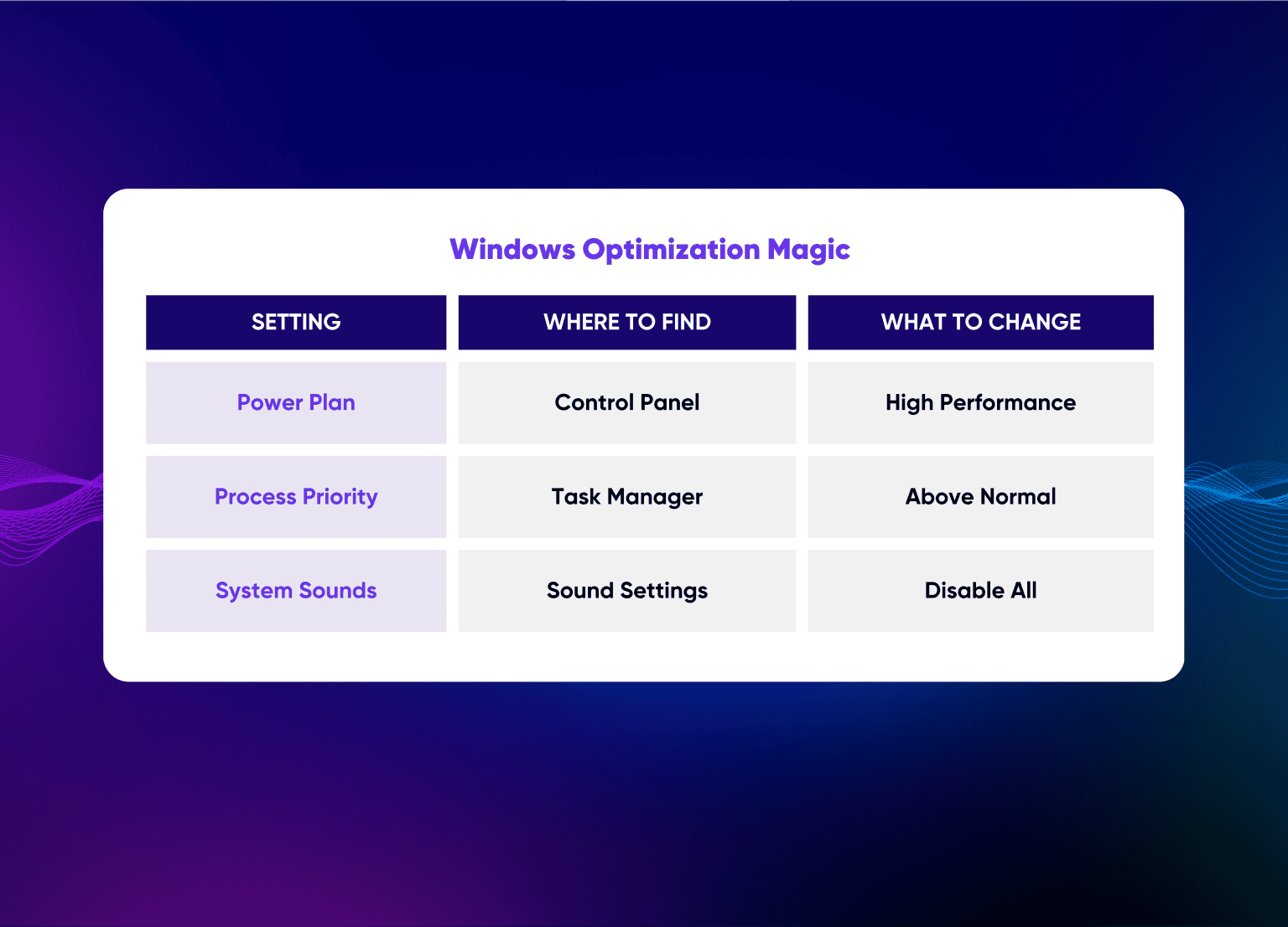 Windows Optimization Magic

| SETTING | WHERE TO FIND | WHAT TO CHANGE |
|---|---|---|
| Power Plan | Control Panel | High Performance |
| Process Priority | Task Manager | Above Normal |
| System Sounds | Sound Settings | Disable All |